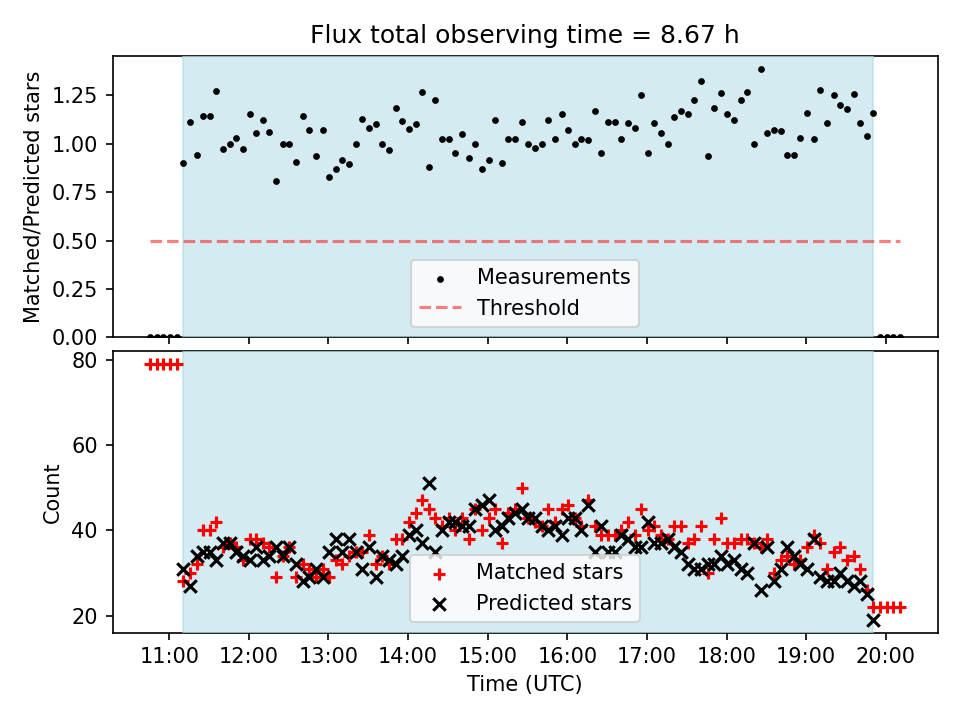 Flux total observing time = 8.67 h

Matched/Predicted stars

1.25
1.00
0.75
0.50
0.25
0.00

Measurements
Threshold

Count

80
60
40
20

Matched stars
Predicted stars

11:00 12:00 13:00 14:00 15:00 16:00 17:00 18:00 19:00 20:00

Time (UTC)